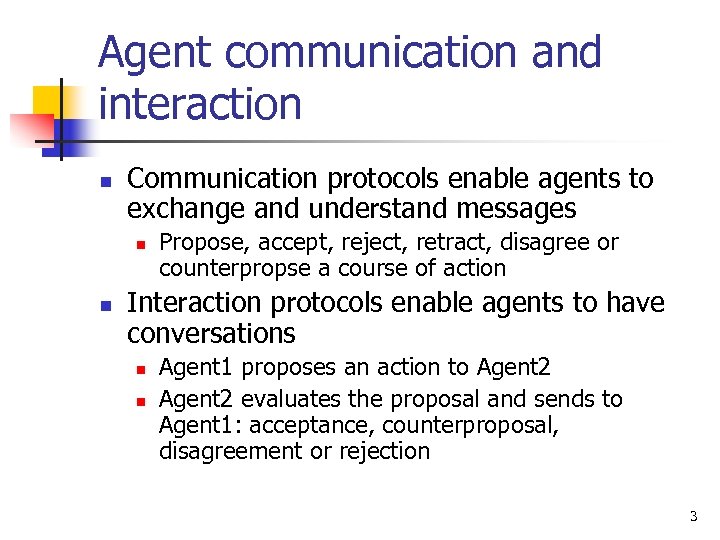 Agent communication and interaction

- Communication protocols enable agents to exchange and understand messages
  - Propose, accept, reject, retract, disagree or counterpropse a course of action
- Interaction protocols enable agents to have conversations
  - Agent1 proposes an action to Agent2
  - Agent2 evaluates the proposal and sends to Agent1: acceptance, counterproposal, disagreement or rejection

3